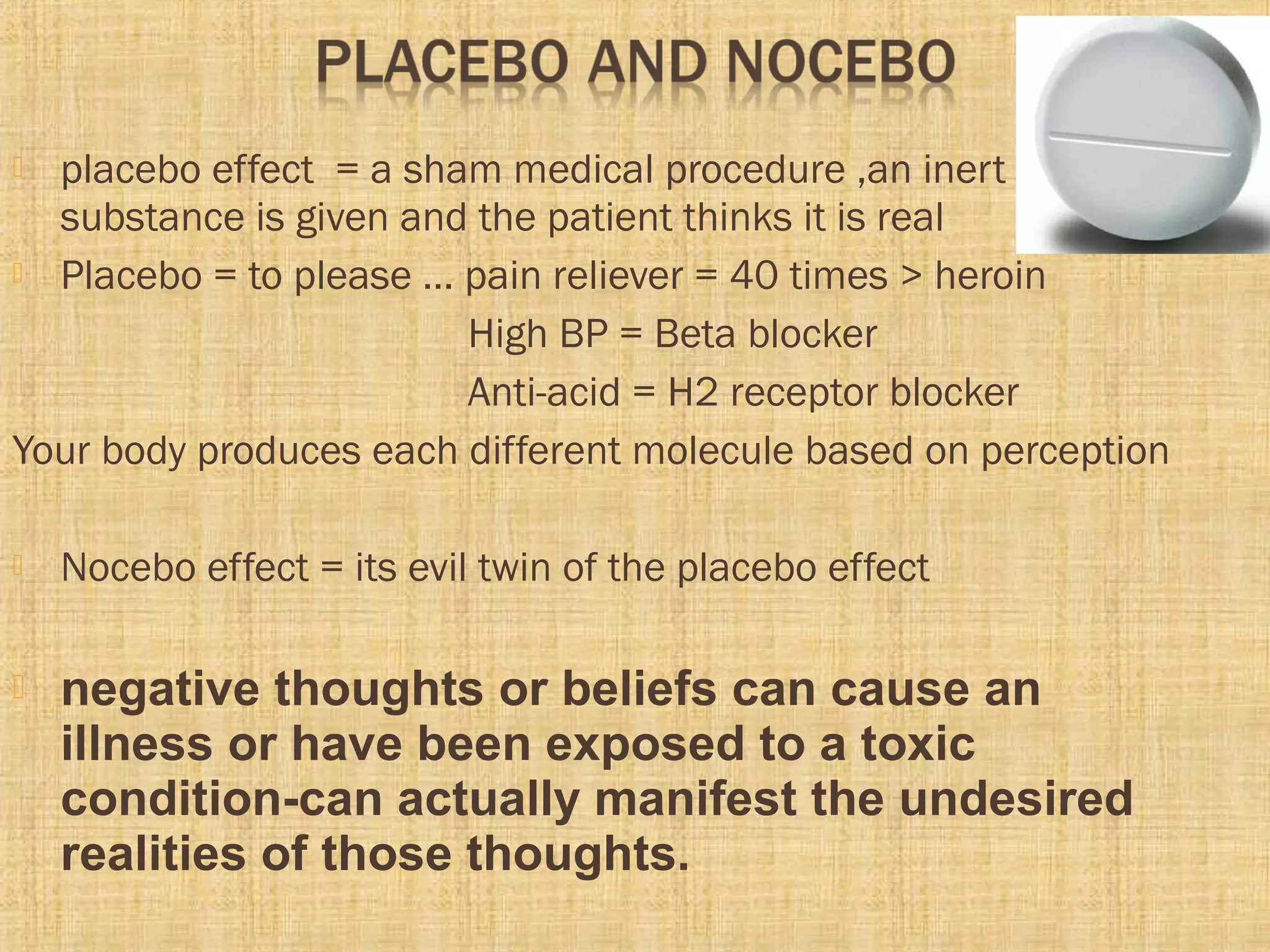 PLACEBO AND NOCEBO

placebo effect = a sham medical procedure ,an inert substance is given and the patient thinks it is real

Placebo = to please … pain reliever = 40 times > heroin

High BP = Beta blocker

Anti-acid = H2 receptor blocker

Your body produces each different molecule based on perception

Nocebo effect = its evil twin of the placebo effect

negative thoughts or beliefs can cause an illness or have been exposed to a toxic condition-can actually manifest the undesired realities of those thoughts.